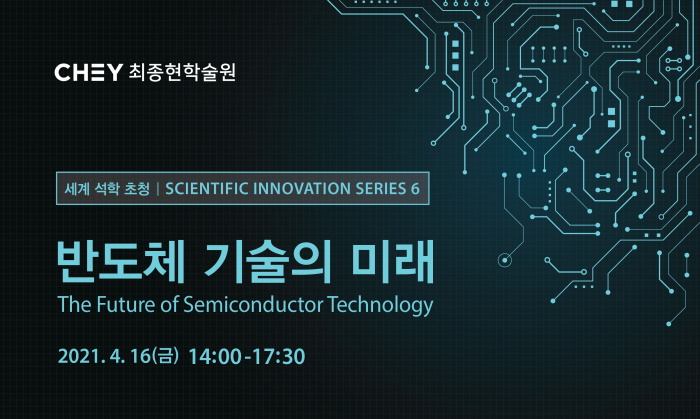 CHEY 최종현학술원

세계 석학 초청 | SCIENTIFIC INNOVATION SERIES 6

반도체 기술의 미래

The Future of Semiconductor Technology

2021. 4. 16(금) 14:00-17:30